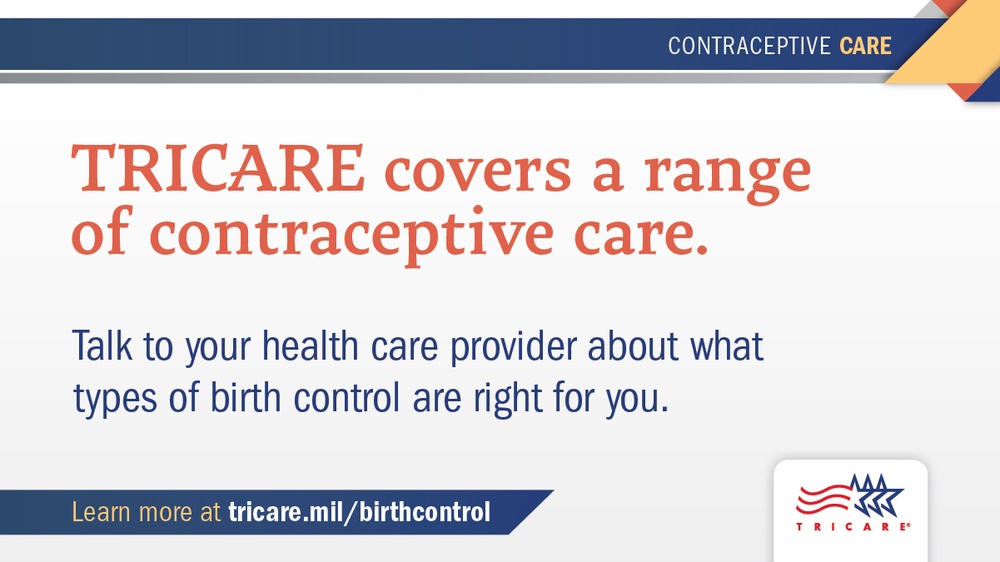 CONTRACEPTIVE CARE

TRICARE covers a range of contraceptive care.

Talk to your health care provider about what types of birth control are right for you.

Learn more at tricare.mil/birthcontrol

TRICARE®